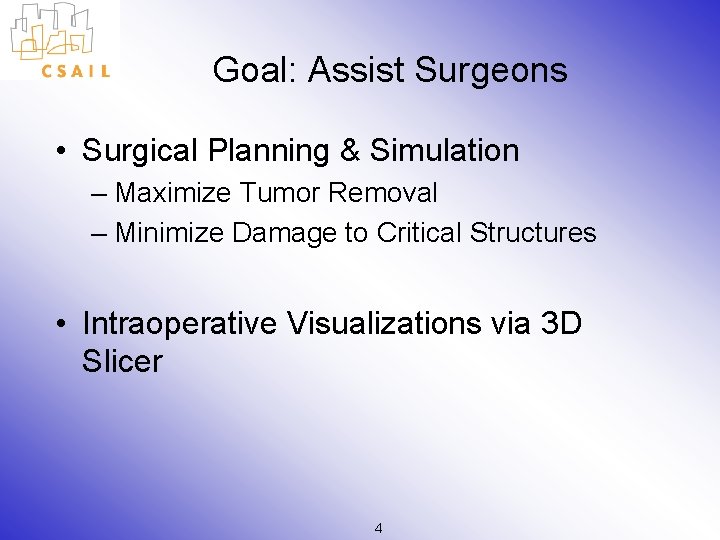 CSAIL

Goal: Assist Surgeons

• Surgical Planning & Simulation
– Maximize Tumor Removal
– Minimize Damage to Critical Structures

• Intraoperative Visualizations via 3D Slicer

4